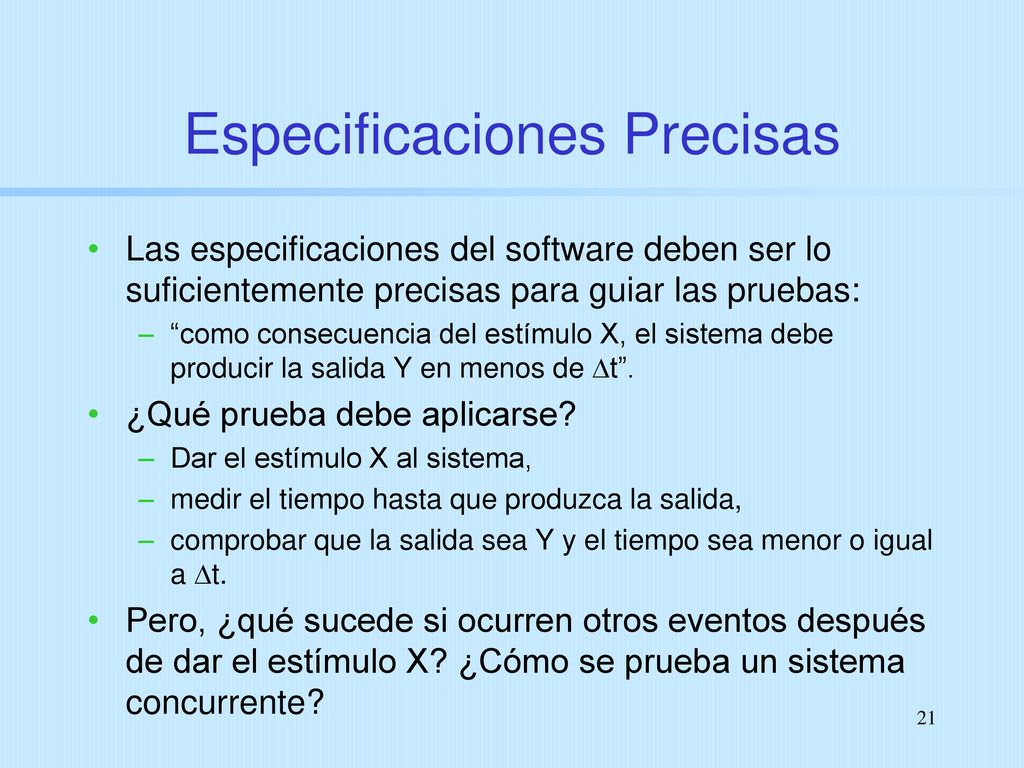 Especificaciones Precisas

• Las especificaciones del software deben ser lo suficientemente precisas para guiar las pruebas:
– “como consecuencia del estímulo X, el sistema debe producir la salida Y en menos de $\Delta$t”.

• ¿Qué prueba debe aplicarse?
– Dar el estímulo X al sistema,
– medir el tiempo hasta que produzca la salida,
– comprobar que la salida sea Y y el tiempo sea menor o igual a $\Delta$t.

• Pero, ¿qué sucede si ocurren otros eventos después de dar el estímulo X? ¿Cómo se prueba un sistema concurrente?

21